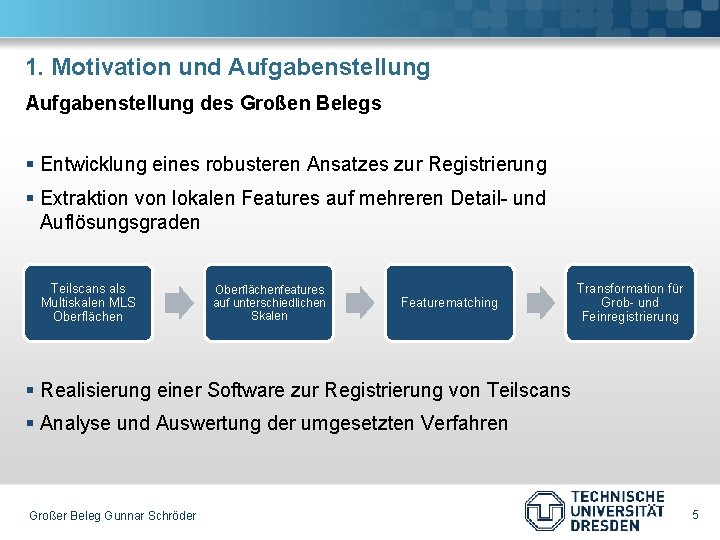 1. Motivation und Aufgabenstellung

Aufgabenstellung des Großen Belegs

▪ Entwicklung eines robusteren Ansatzes zur Registrierung

▪ Extraktion von lokalen Features auf mehreren Detail- und Auflösungsgraden

Teilscans als Multiskalen MLS Oberflächen

Oberflächenfeatures auf unterschiedlichen Skalen

Featurematching

Transformation für Grob- und Feinregistrierung

▪ Realisierung einer Software zur Registrierung von Teilscans

▪ Analyse und Auswertung der umgesetzten Verfahren

Großer Beleg Gunnar Schröder

TECHNISCHE UNIVERSITÄT DRESDEN

5